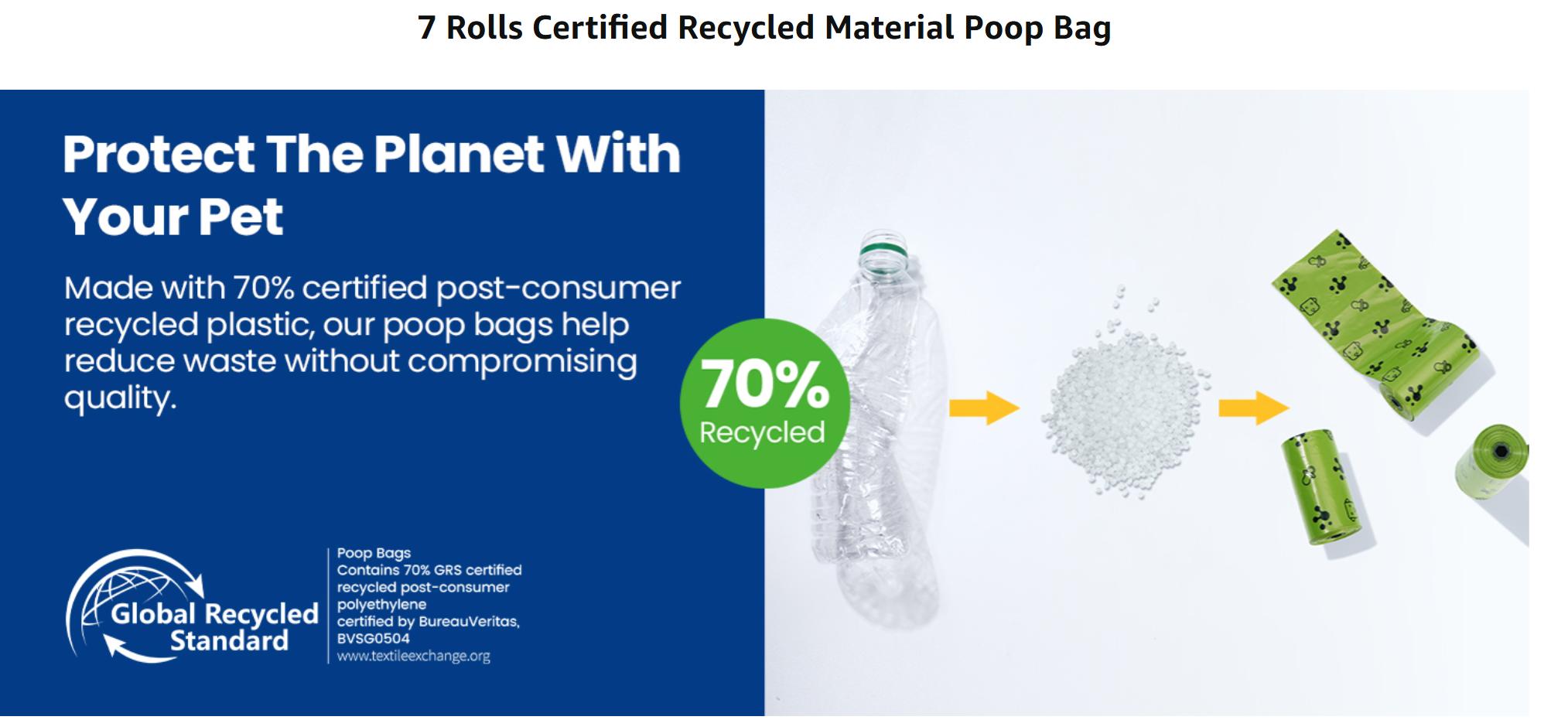 7 Rolls Certified Recycled Material Poop Bag

Protect The Planet With Your Pet

Made with 70% certified post-consumer recycled plastic, our poop bags help reduce waste without compromising quality.

70% Recycled

Global Recycled Standard

Poop Bags
Contains 70% GRS certified recycled post-consumer polyethylene
certified by BureauVeritas, BVSG0504
www.textileexchange.org